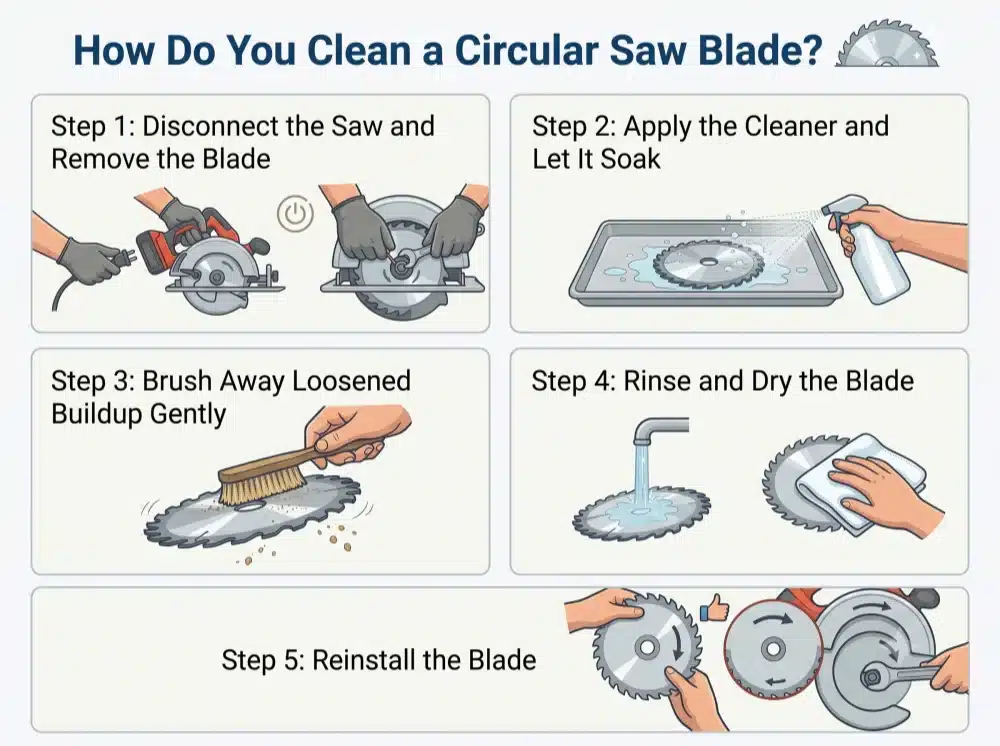 How Do You Clean a Circular Saw Blade?

Step 1: Disconnect the Saw and Remove the Blade

Step 2: Apply the Cleaner and Let It Soak

Step 3: Brush Away Loosened Buildup Gently

Step 4: Rinse and Dry the Blade

Step 5: Reinstall the Blade